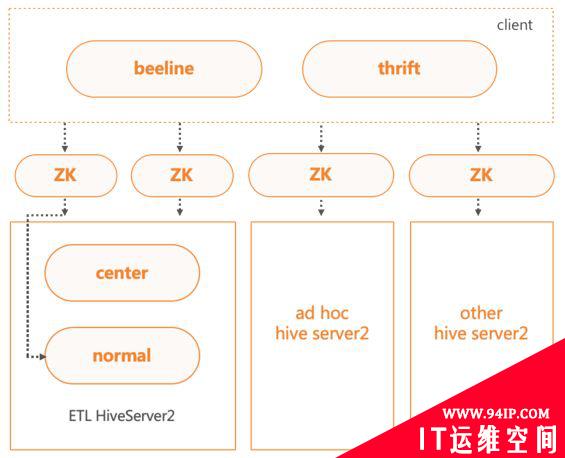 client

beeline

thrift

ZK

ZK

ZK

ZK

center

normal

ETL HiveServer2

ad hoc
hive server2

other
hive server2

WWW.94IP.COM
IT运维空间